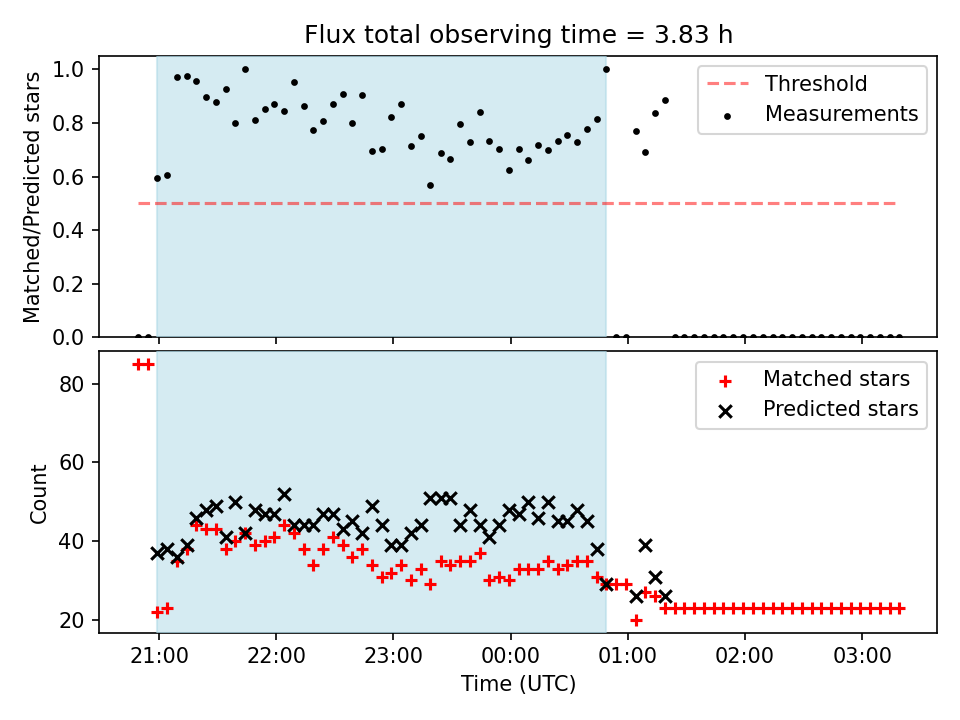 Flux total observing time = 3.83 h

Matched/Predicted stars

1.0
0.8
0.6
0.4
0.2
0.0

Threshold
Measurements

Count

80
60
40
20

Matched stars
Predicted stars

21:00
22:00
23:00
00:00
01:00
02:00
03:00

Time (UTC)